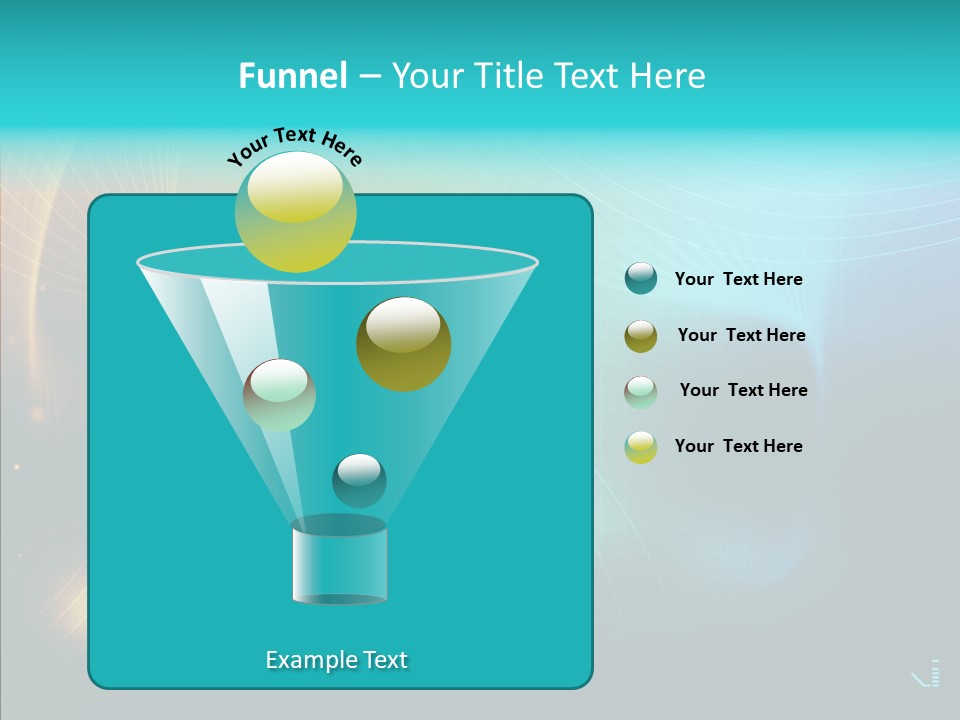 Funnel – Your Title Text Here

Your Text Here

Your Text Here

Your Text Here

Your Text Here

Your Text Here

Example Text